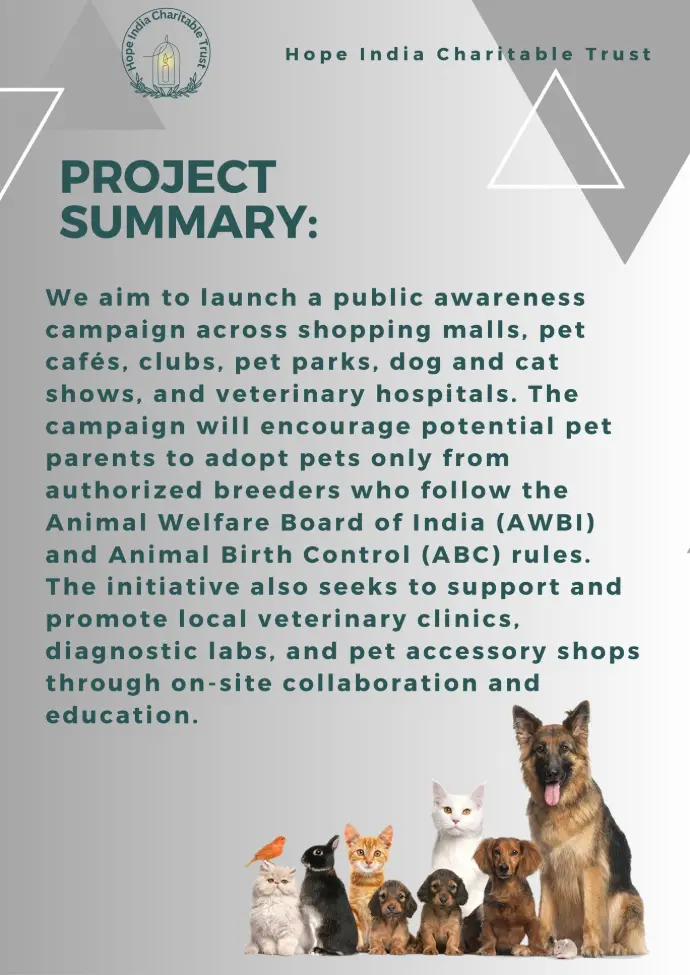 Hope India Charitable Trust

Hope India Charitable Trust

PROJECT SUMMARY:

We aim to launch a public awareness campaign across shopping malls, pet cafés, clubs, pet parks, dog and cat shows, and veterinary hospitals. The campaign will encourage potential pet parents to adopt pets only from authorized breeders who follow the Animal Welfare Board of India (AWBI) and Animal Birth Control (ABC) rules. The initiative also seeks to support and promote local veterinary clinics, diagnostic labs, and pet accessory shops through on-site collaboration and education.